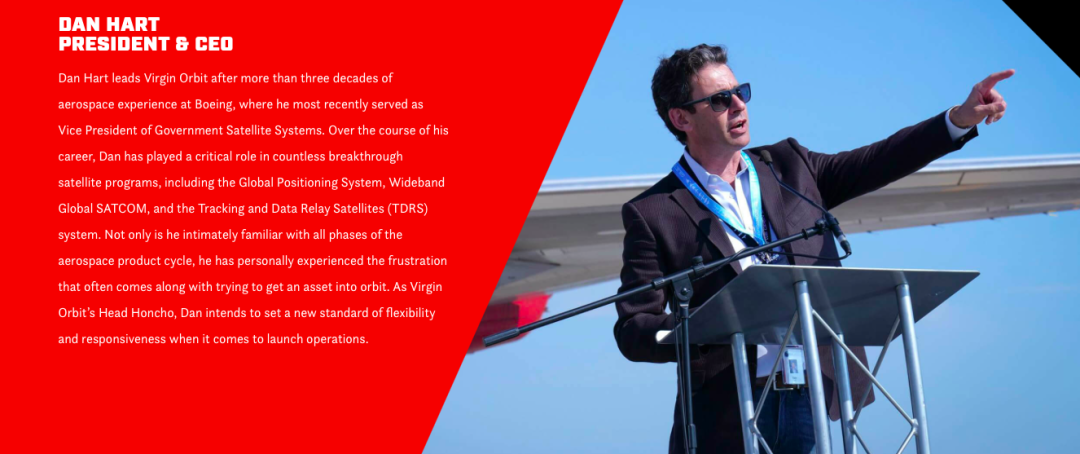 DAN HART
PRESIDENT & CEO

Dan Hart leads Virgin Orbit after more than three decades of aerospace experience at Boeing, where he most recently served as Vice President of Government Satellite Systems. Over the course of his career, Dan has played a critical role in countless breakthrough satellite programs, including the Global Positioning System, Wideband Global SATCOM, and the Tracking and Data Relay Satellites (TDRS) system. Not only is he intimately familiar with all phases of the aerospace product cycle, he has personally experienced the frustration that often comes along with trying to get an asset into orbit. As Virgin Orbit's Head Honcho, Dan intends to set a new standard of flexibility and responsiveness when it comes to launch operations.